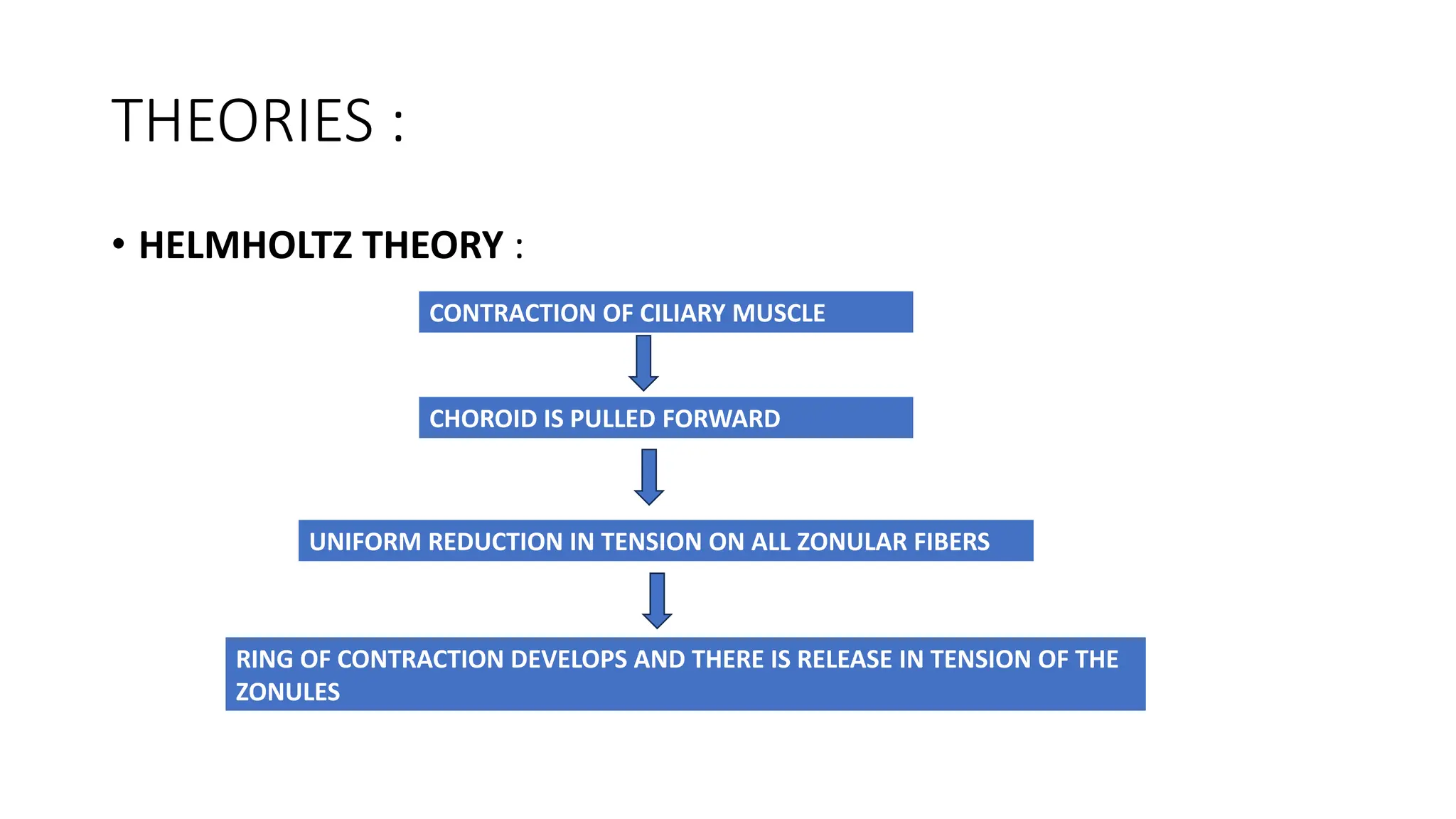 THEORIES :

• HELMHOLTZ THEORY :

CONTRACTION OF CILIARY MUSCLE

CHOROID IS PULLED FORWARD

UNIFORM REDUCTION IN TENSION ON ALL ZONULAR FIBERS

RING OF CONTRACTION DEVELOPS AND THERE IS RELEASE IN TENSION OF THE ZONULES